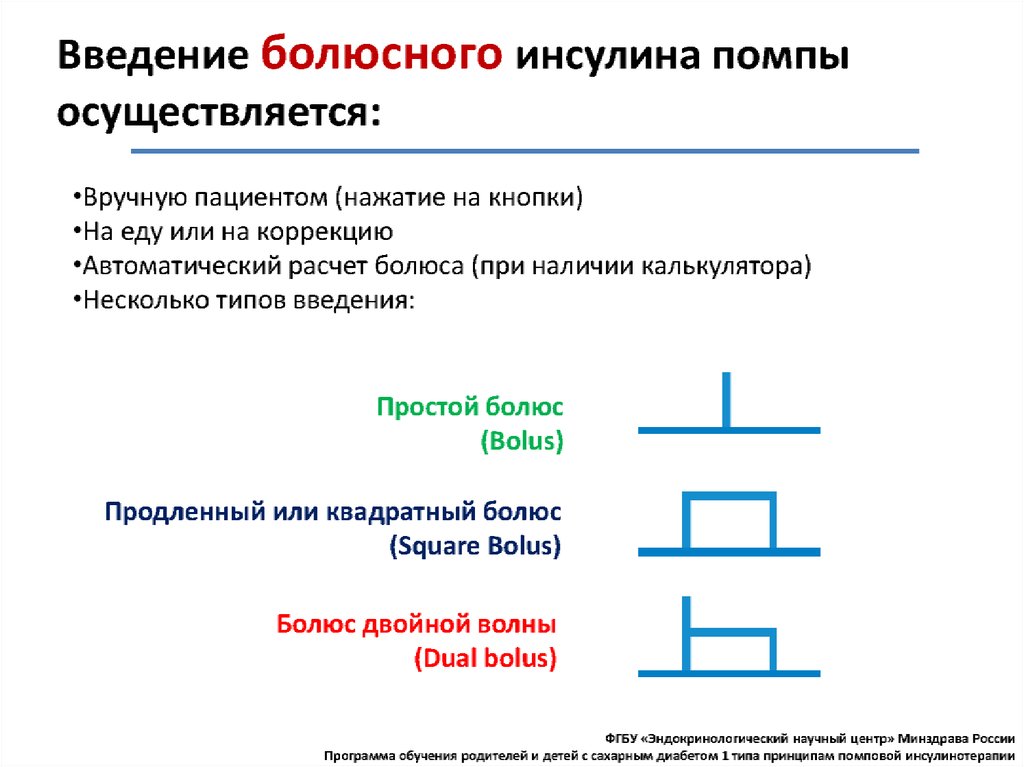 Введение болюсного инсулина помпы осуществляется:

•Вручную пациентом (нажатие на кнопки)
•На еду или на коррекцию
•Автоматический расчет болюса (при наличии калькулятора)
•Несколько типов введения:

Простой болюс
(Bolus)

Продленный или квадратный болюс
(Square Bolus)

Болюс двойной волны
(Dual bolus)

ФГБУ «Эндокринологический научный центр» Минздрава России
Программа обучения родителей и детей с сахарным диабетом 1 типа принципам помповой инсулинотерапии